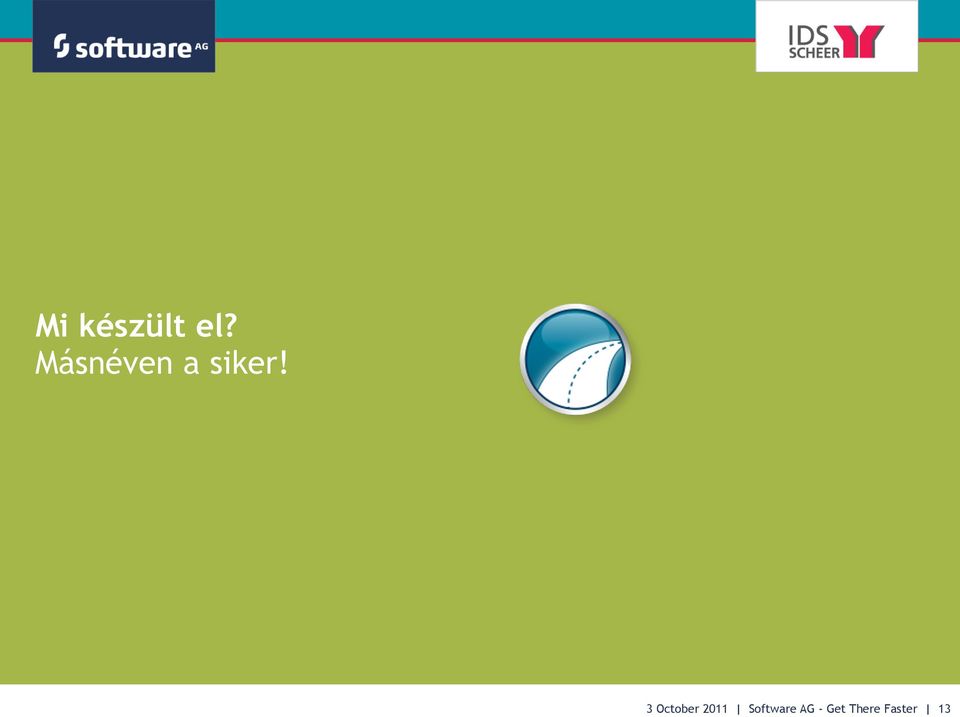 software AG

IDS SCHEER

Mi készült el?
Másnéven a siker!

3 October 2011 | Software AG - Get There Faster | 13